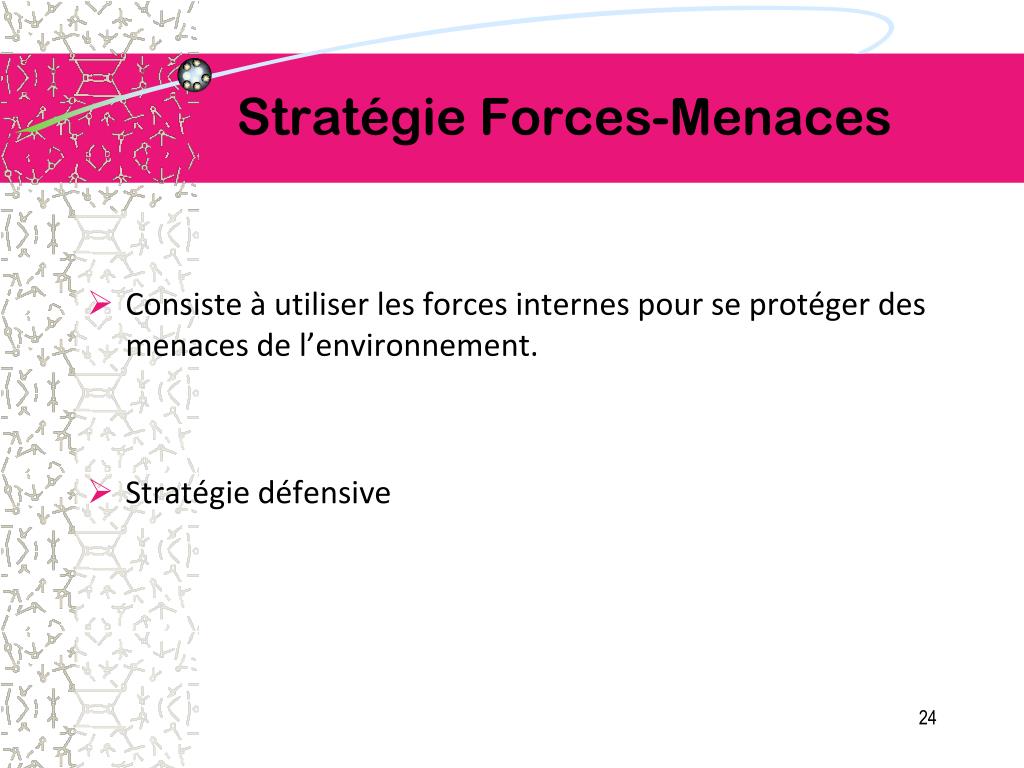 Stratégie Forces-Menaces

➢ Consiste à utiliser les forces internes pour se protéger des menaces de l’environnement.

➢ Stratégie défensive

24